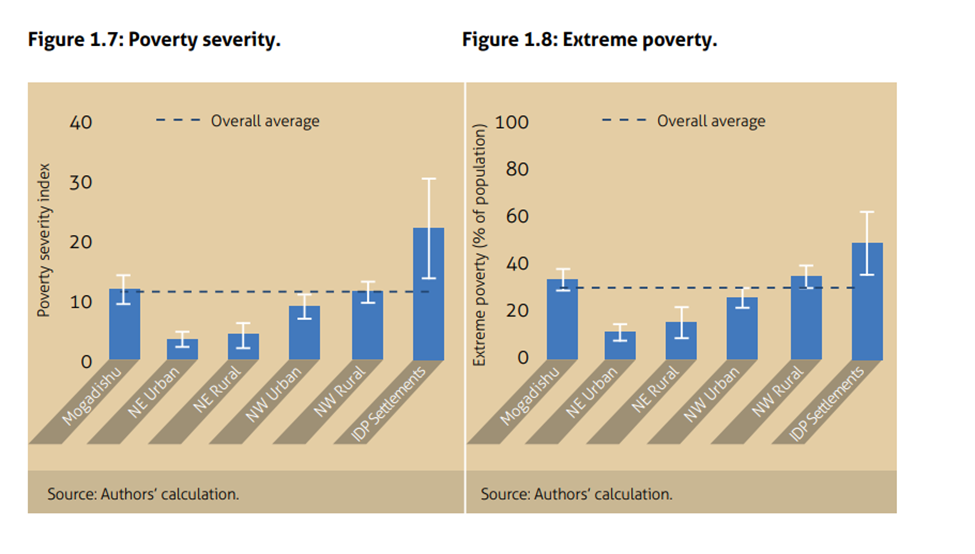 Figure 1.7: Poverty severity.

Overall average

Poverty severity index

40
30
20
10
0

Mogadishu
NE Urban
NE Rural
NW Urban
NW Rural
IDP Settlements

Source: Authors' calculation.

Figure 1.8: Extreme poverty.

Overall average

Extreme poverty (% of population)

100
80
60
40
20
0

Mogadishu
NE Urban
NE Rural
NW Urban
NW Rural
IDP Settlements

Source: Authors' calculation.